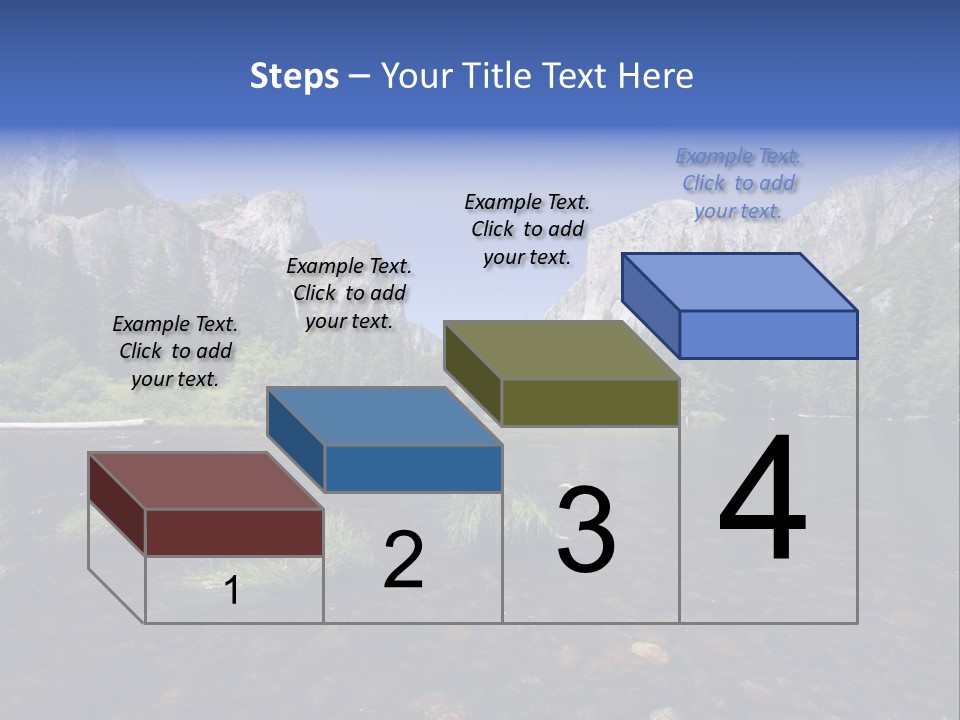 Steps – Your Title Text Here

Example Text. Click to add your text.

Example Text. Click to add your text.

Example Text. Click to add your text.

Example Text. Click to add your text.

1

2

3

4